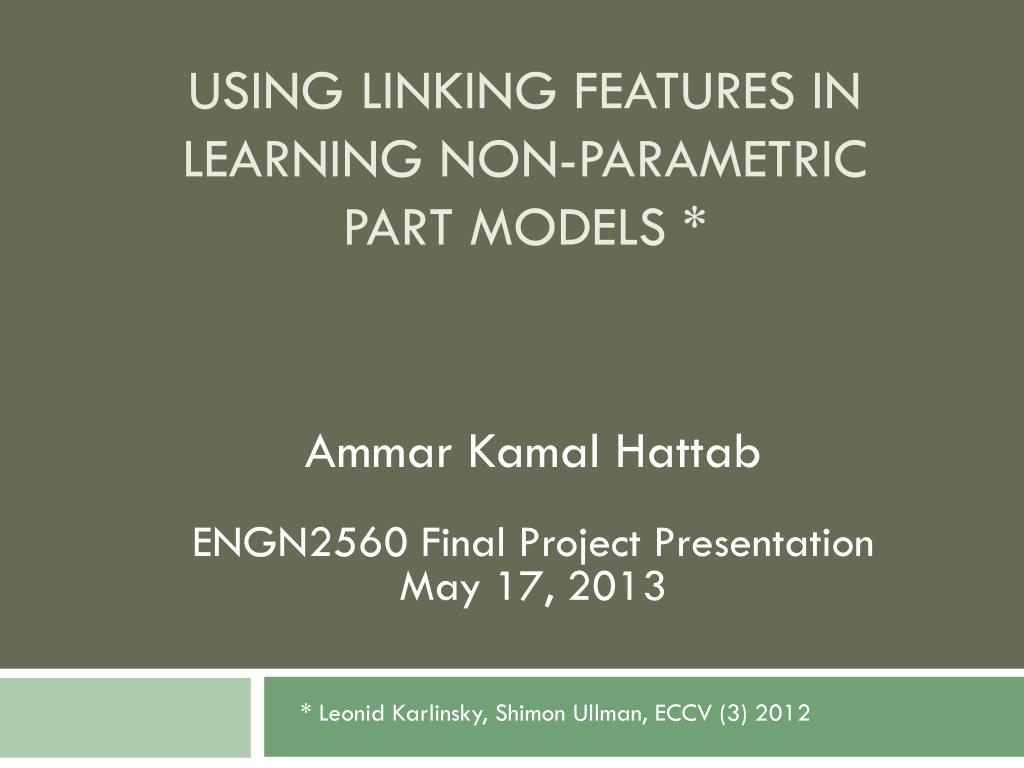 USING LINKING FEATURES IN LEARNING NON-PARAMETRIC PART MODELS *

Ammar Kamal Hattab

ENGN2560 Final Project Presentation
May 17, 2013

* Leonid Karlinsky, Shimon Ullman, ECCV (3) 2012